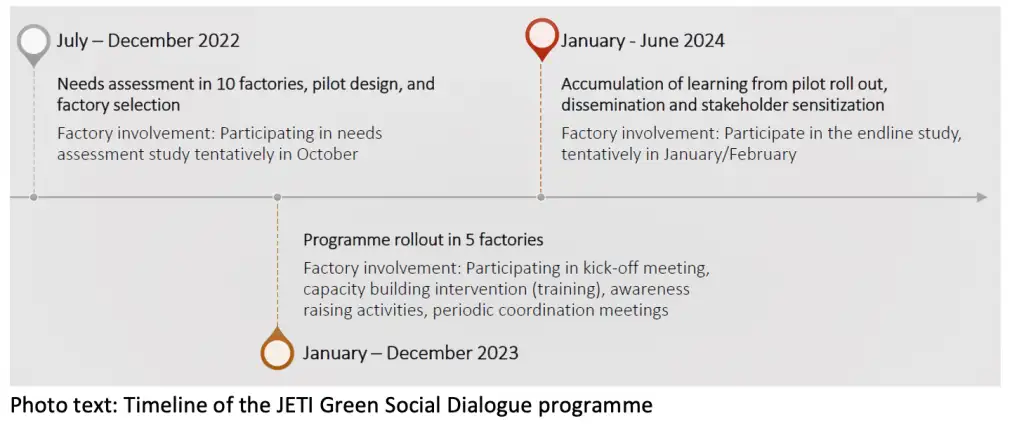 July – December 2022

Needs assessment in 10 factories, pilot design, and factory selection

Factory involvement: Participating in needs assessment study tentatively in October

January - June 2024

Accumulation of learning from pilot roll out, dissemination and stakeholder sensitization

Factory involvement: Participate in the endline study, tentatively in January/February

Programme rollout in 5 factories

Factory involvement: Participating in kick-off meeting, capacity building intervention (training), awareness raising activities, periodic coordination meetings

January – December 2023

Photo text: Timeline of the JETI Green Social Dialogue programme